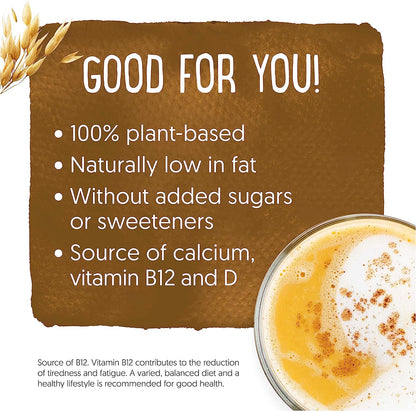 GOOD FOR YOU!

• 100% plant-based
• Naturally low in fat
• Without added sugars or sweeteners
• Source of calcium, vitamin B12 and D

Source of B12. Vitamin B12 contributes to the reduction of tiredness and fatigue. A varied, balanced diet and a healthy lifestyle is recommended for good health.